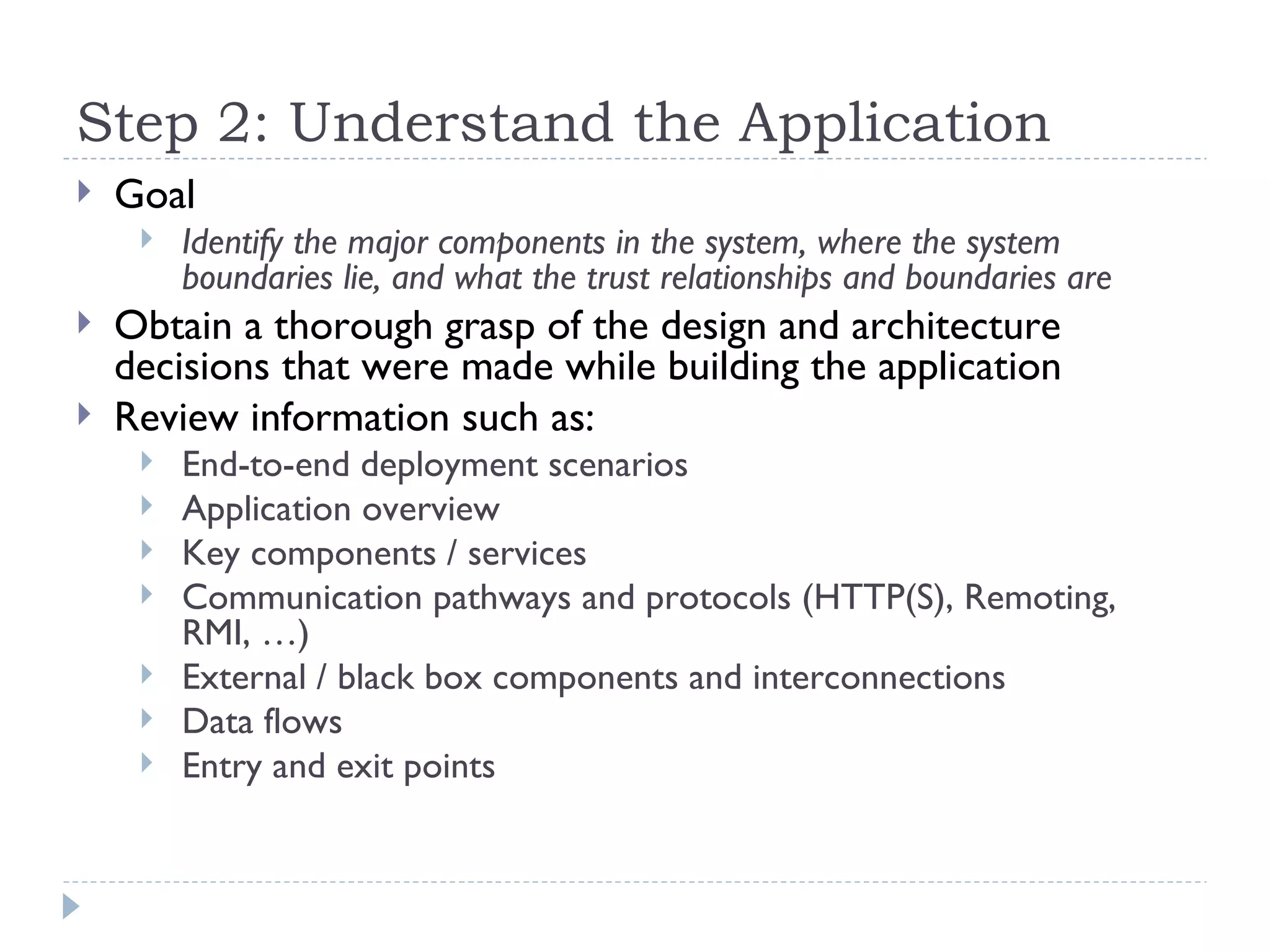 Step 2: Understand the Application

Goal

Identify the major components in the system, where the system boundaries lie, and what the trust relationships and boundaries are

Obtain a thorough grasp of the design and architecture decisions that were made while building the application

Review information such as:

End-to-end deployment scenarios

Application overview

Key components / services

Communication pathways and protocols (HTTP(S), Remoting, RMI, …)

External / black box components and interconnections

Data flows

Entry and exit points